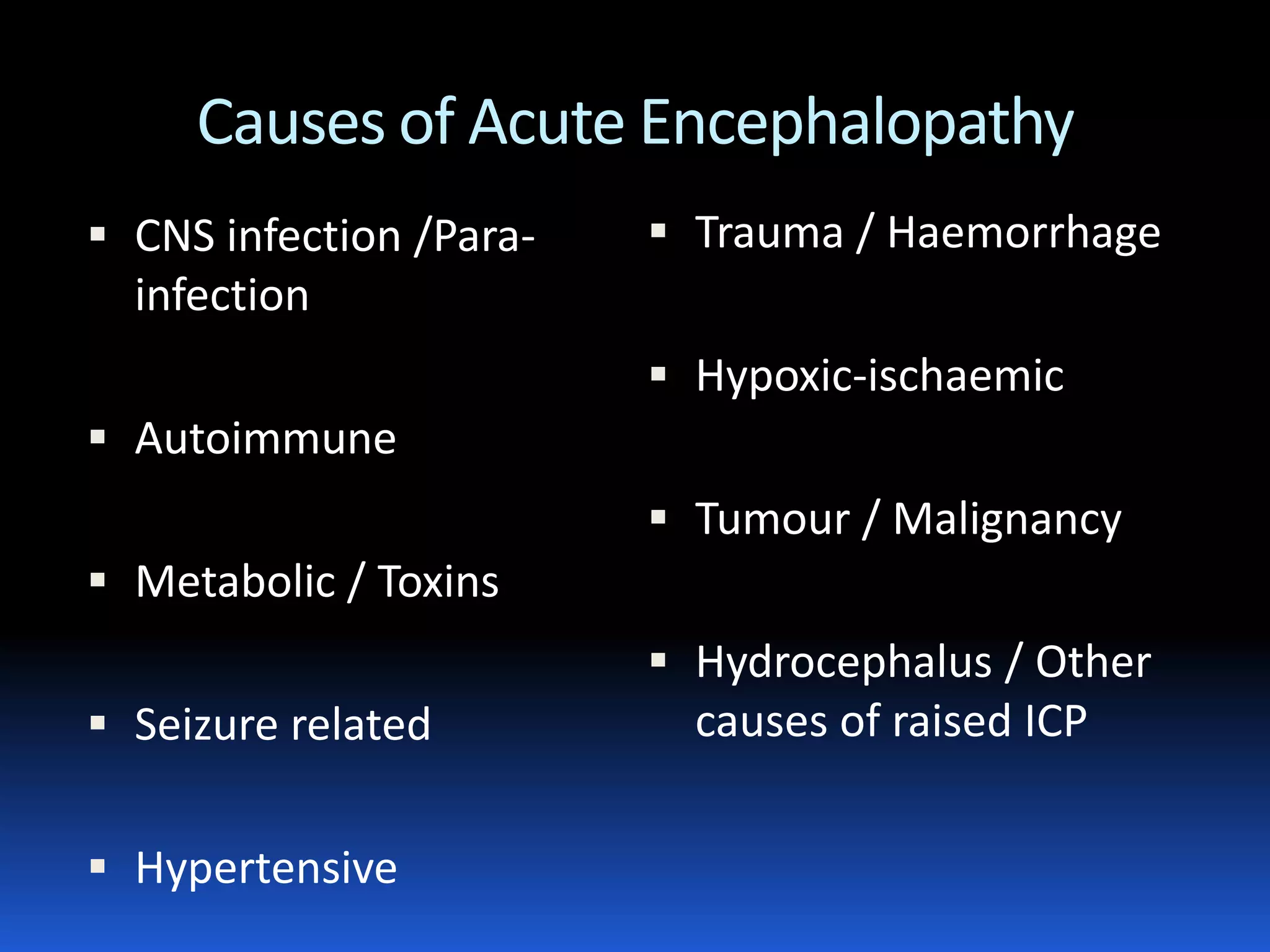 Causes of Acute Encephalopathy

▪ CNS infection /Para-infection

▪ Autoimmune

▪ Metabolic / Toxins

▪ Seizure related

▪ Hypertensive

▪ Trauma / Haemorrhage

▪ Hypoxic-ischaemic

▪ Tumour / Malignancy

▪ Hydrocephalus / Other causes of raised ICP